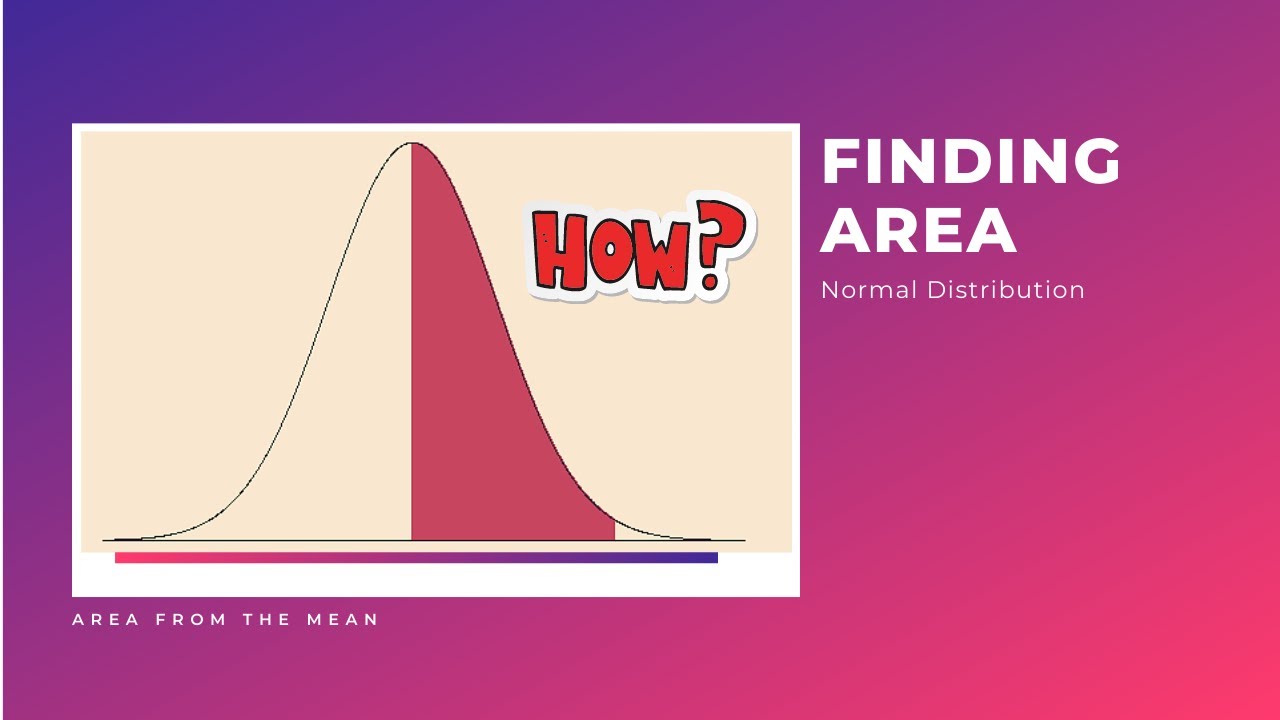 HOW?

FINDING AREA

Normal Distribution

AREA FROM THE MEAN